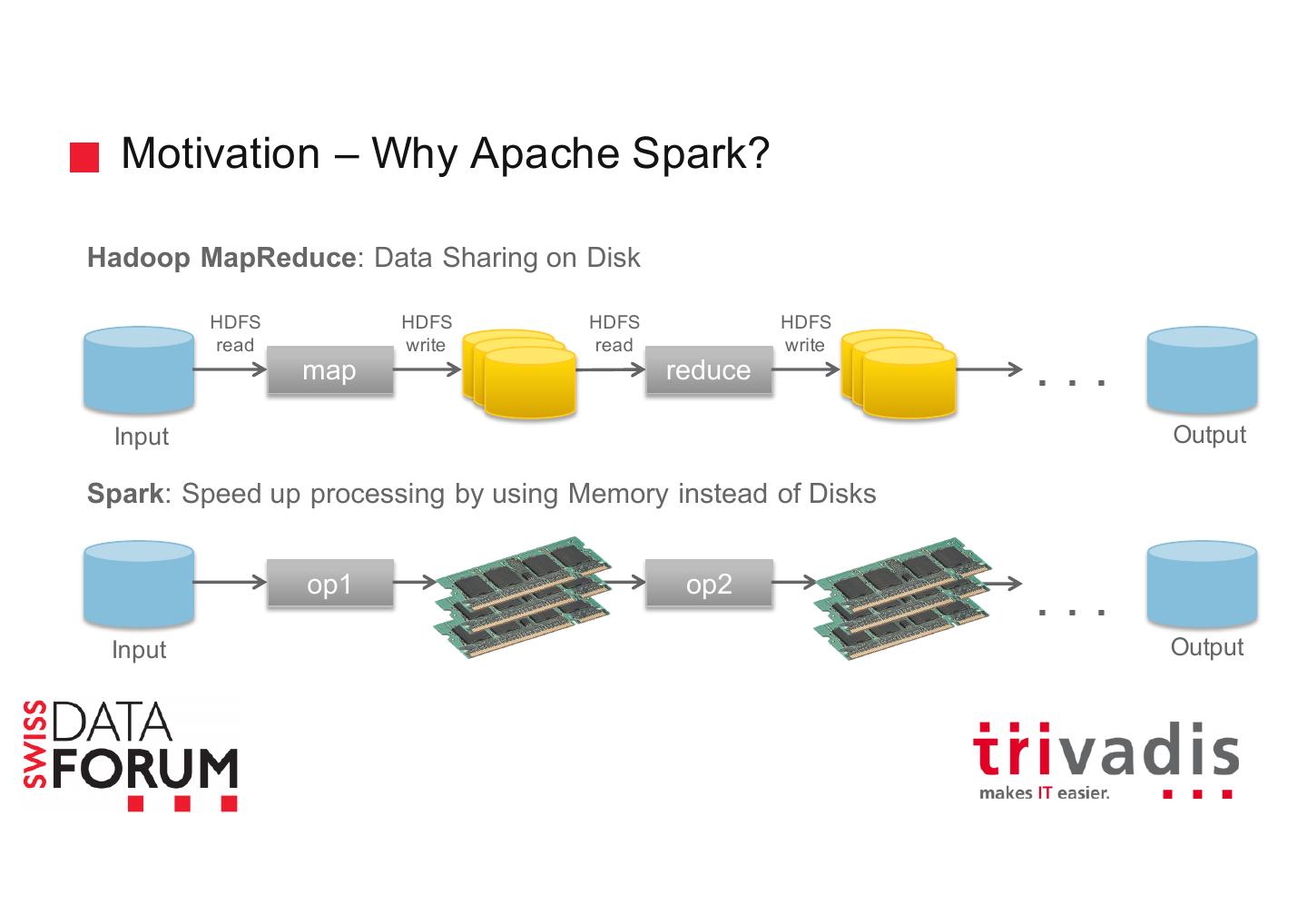 Motivation – Why Apache Spark?

Hadoop MapReduce: Data Sharing on Disk

HDFS read

map

HDFS write

HDFS read

reduce

HDFS write

. . .

Input

Output

Spark: Speed up processing by using Memory instead of Disks

op1

op2

. . .

Input

Output

SWISS DATA FORUM

trivadis
makes IT easier.